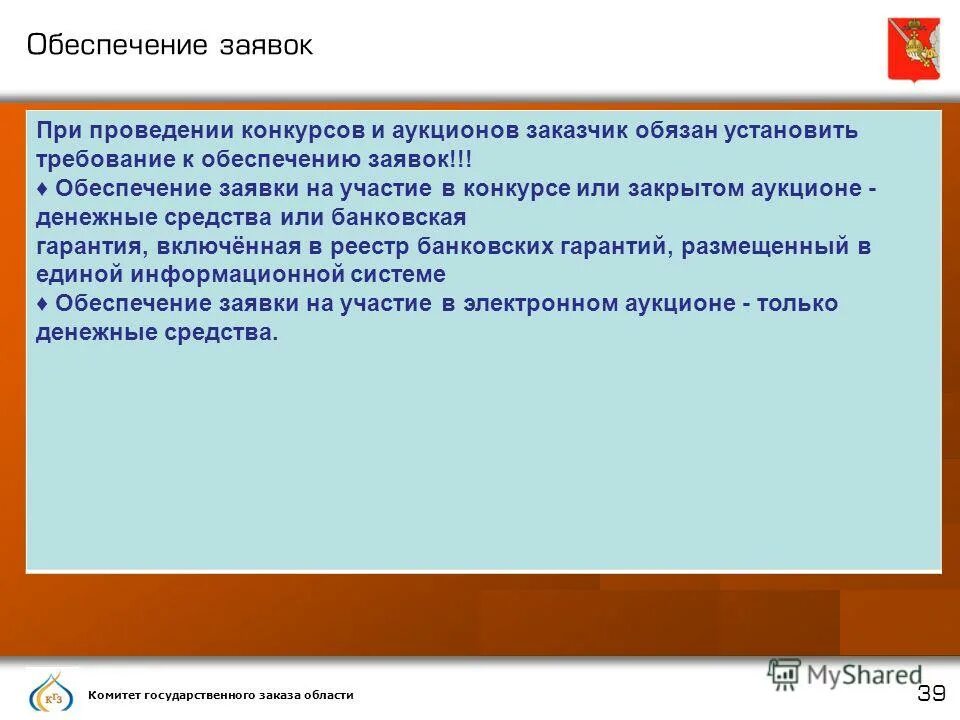 Обеспечение заявок

При проведении конкурсов и аукционов заказчик обязан установить требование к обеспечению заявок!!!
♦ Обеспечение заявки на участие в конкурсе или закрытом аукционе - денежные средства или банковская гарантия, включённая в реестр банковских гарантий, размещенный в единой информационной системе
♦ Обеспечение заявки на участие в электронном аукционе - только денежные средства.

КГЗ

Комитет государственного заказа области

MyShared

39